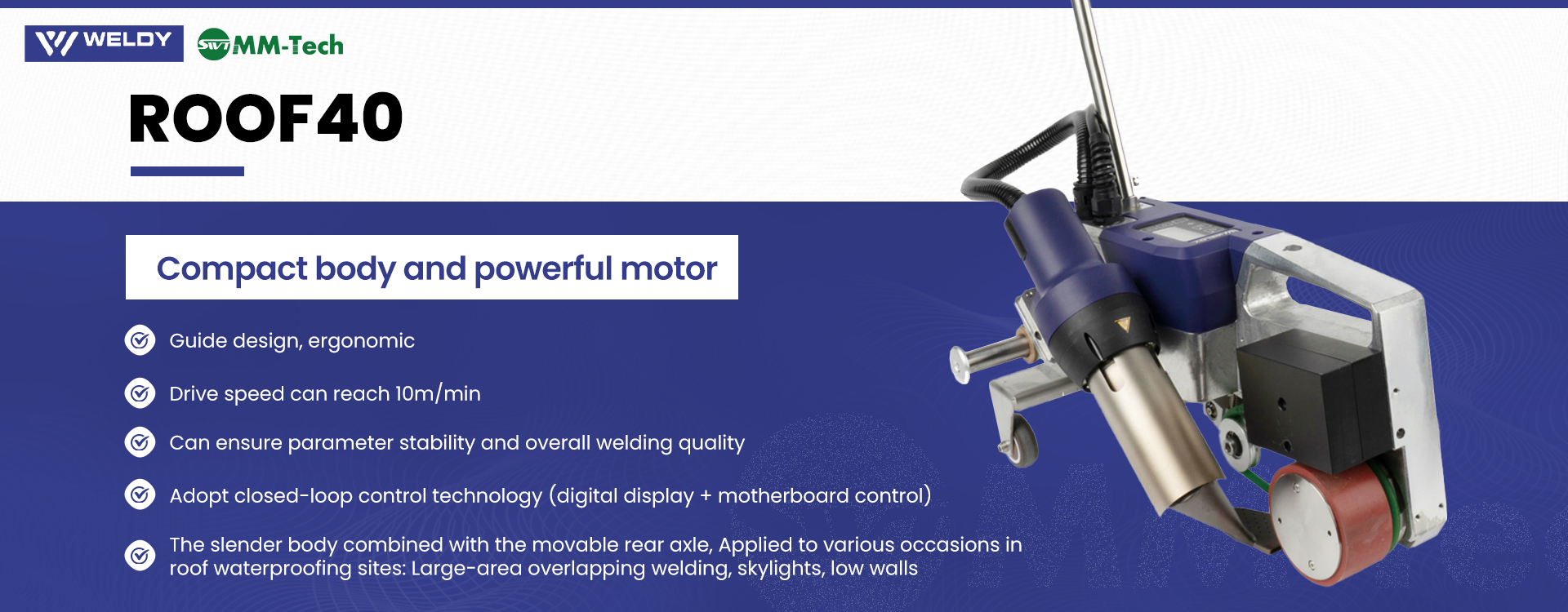 WELDY SWT MM-Tech

ROOF40

Compact body and powerful motor

Guide design, ergonomic

Drive speed can reach 10m/min

Can ensure parameter stability and overall welding quality

Adopt closed-loop control technology (digital display + motherboard control)

The slender body combined with the movable rear axle, Applied to various occasions in roof waterproofing sites: Large-area overlapping welding, skylights, low walls